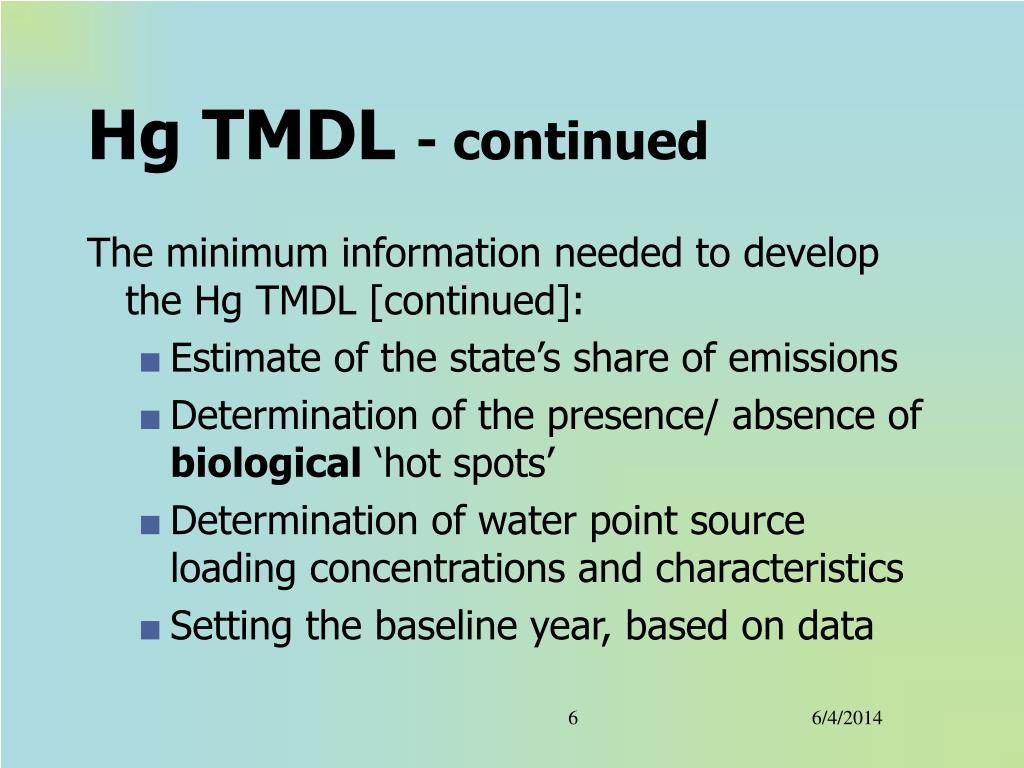 Hg TMDL - continued

The minimum information needed to develop the Hg TMDL [continued]:

■ Estimate of the state’s share of emissions
■ Determination of the presence/ absence of biological ‘hot spots’
■ Determination of water point source loading concentrations and characteristics
■ Setting the baseline year, based on data

6

6/4/2014